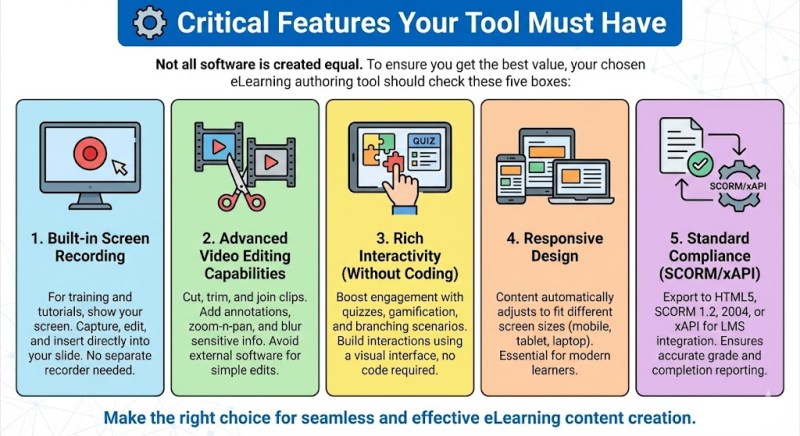 Critical Features Your Tool Must Have

Not all software is created equal. To ensure you get the best value, your chosen eLearning authoring tool should check these five boxes:

1. Built-in Screen Recording

For training and tutorials, show your screen. Capture, edit, and insert directly into your slide. No separate recorder needed.

2. Advanced Video Editing Capabilities

Cut, trim, and join clips. Add annotations, zoom-n-pan, and blur sensitive info. Avoid external software for simple edits.

QUIZ

3. Rich Interactivity (Without Coding)

Boost engagement with quizzes, gamification, and branching scenarios. Build interactions using a visual interface, no code required.

4. Responsive Design

Content automatically adjusts to fit different screen sizes (mobile, tablet, laptop). Essential for modern learners.

SCORM/xAPI

5. Standard Compliance (SCORM/xAPI)

Export to HTML5, SCORM 1.2, 2004, or xAPI for LMS integration. Ensures accurate grade and completion reporting.

Make the right choice for seamless and effective eLearning content creation.